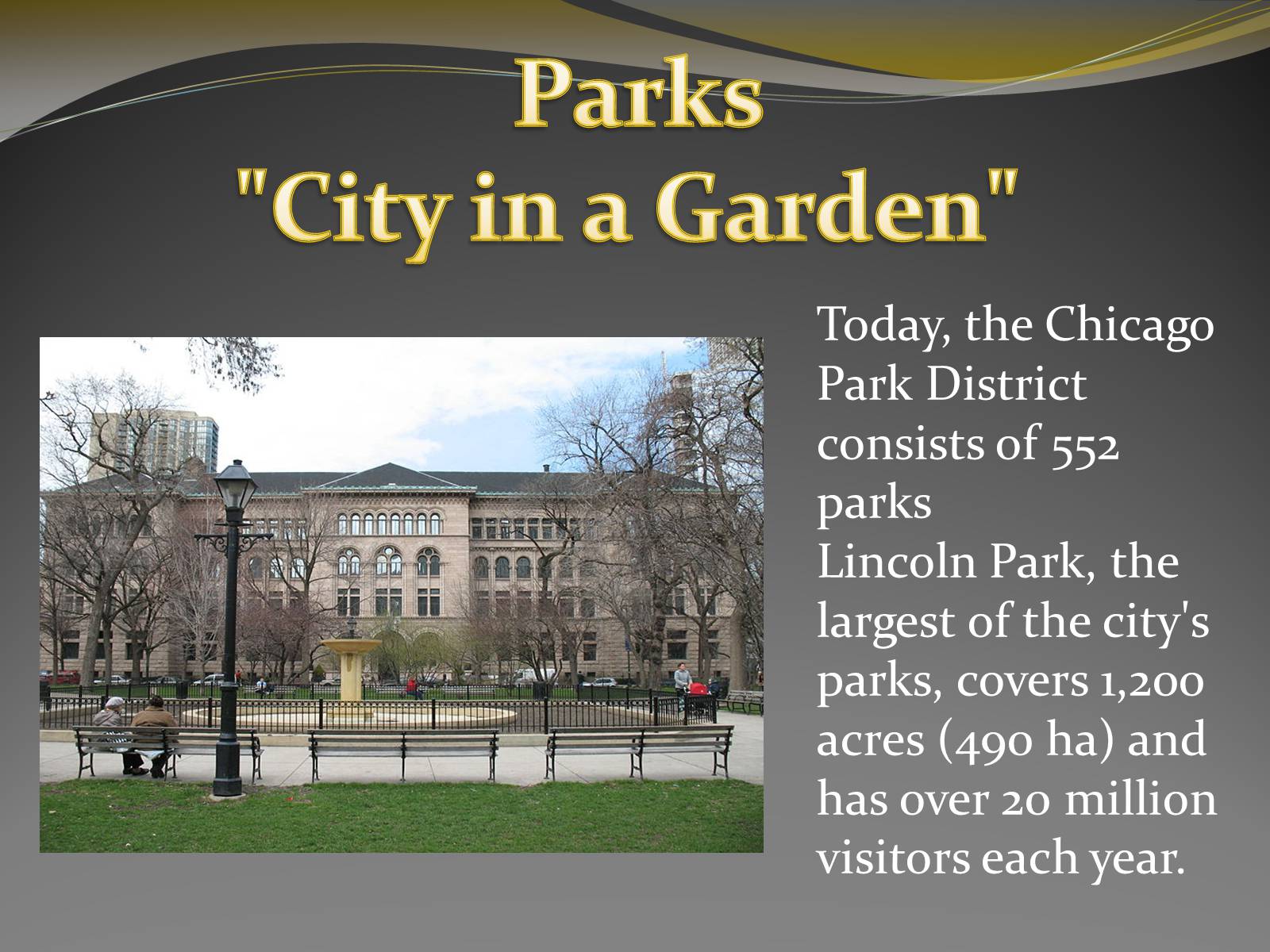 Parks
"City in a Garden"

Today, the Chicago Park District consists of 552 parks
Lincoln Park, the largest of the city's parks, covers 1,200 acres (490 ha) and has over 20 million visitors each year.